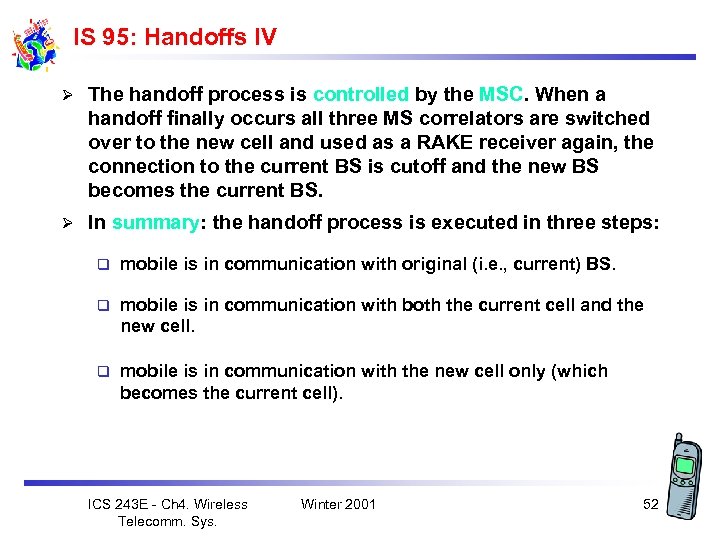 IS 95: Handoffs IV

➢ The handoff process is controlled by the MSC. When a handoff finally occurs all three MS correlators are switched over to the new cell and used as a RAKE receiver again, the connection to the current BS is cutoff and the new BS becomes the current BS.

➢ In summary: the handoff process is executed in three steps:

❑ mobile is in communication with original (i.e., current) BS.

❑ mobile is in communication with both the current cell and the new cell.

❑ mobile is in communication with the new cell only (which becomes the current cell).

ICS 243E - Ch4. Wireless Telecomm. Sys.

Winter 2001

52